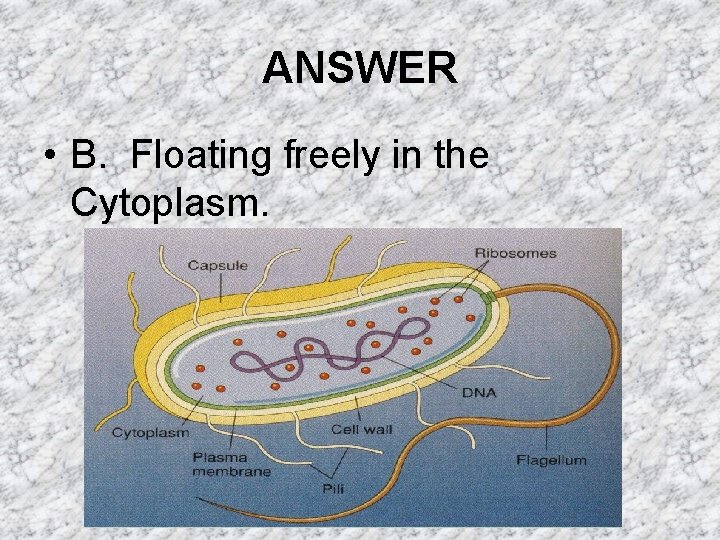 ANSWER

• B. Floating freely in the Cytoplasm.

Capsule
Ribosomes
DNA
Cytoplasm
Cell wall
Plasma membrane
Pili
Flagellum